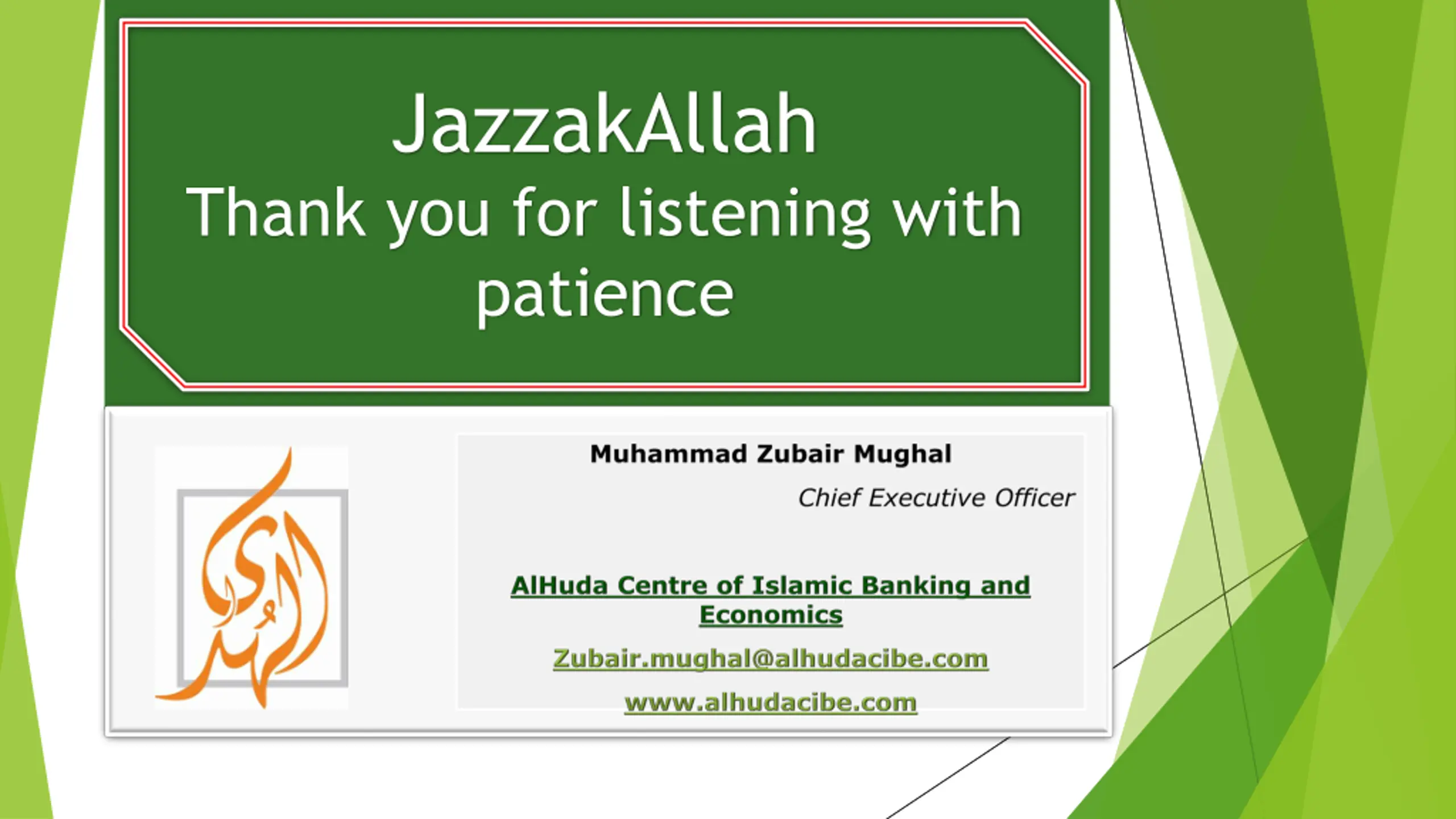 JazzakAllah
Thank you for listening with patience

الهدى

Muhammad Zubair Mughal
Chief Executive Officer

AlHuda Centre of Islamic Banking and Economics

Zubair.mughal@alhudacibe.com

www.alhudacibe.com